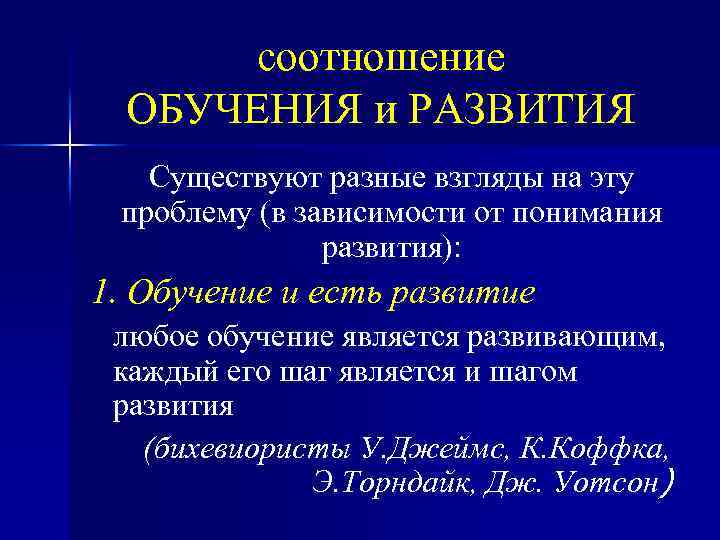 соотношение
ОБУЧЕНИЯ и РАЗВИТИЯ

Существуют разные взгляды на эту проблему (в зависимости от понимания развития):

1. Обучение и есть развитие

любое обучение является развивающим, каждый его шаг является и шагом развития

(бихевиористы У.Джеймс, К.Коффка, Э.Торндайк, Дж. Уотсон)